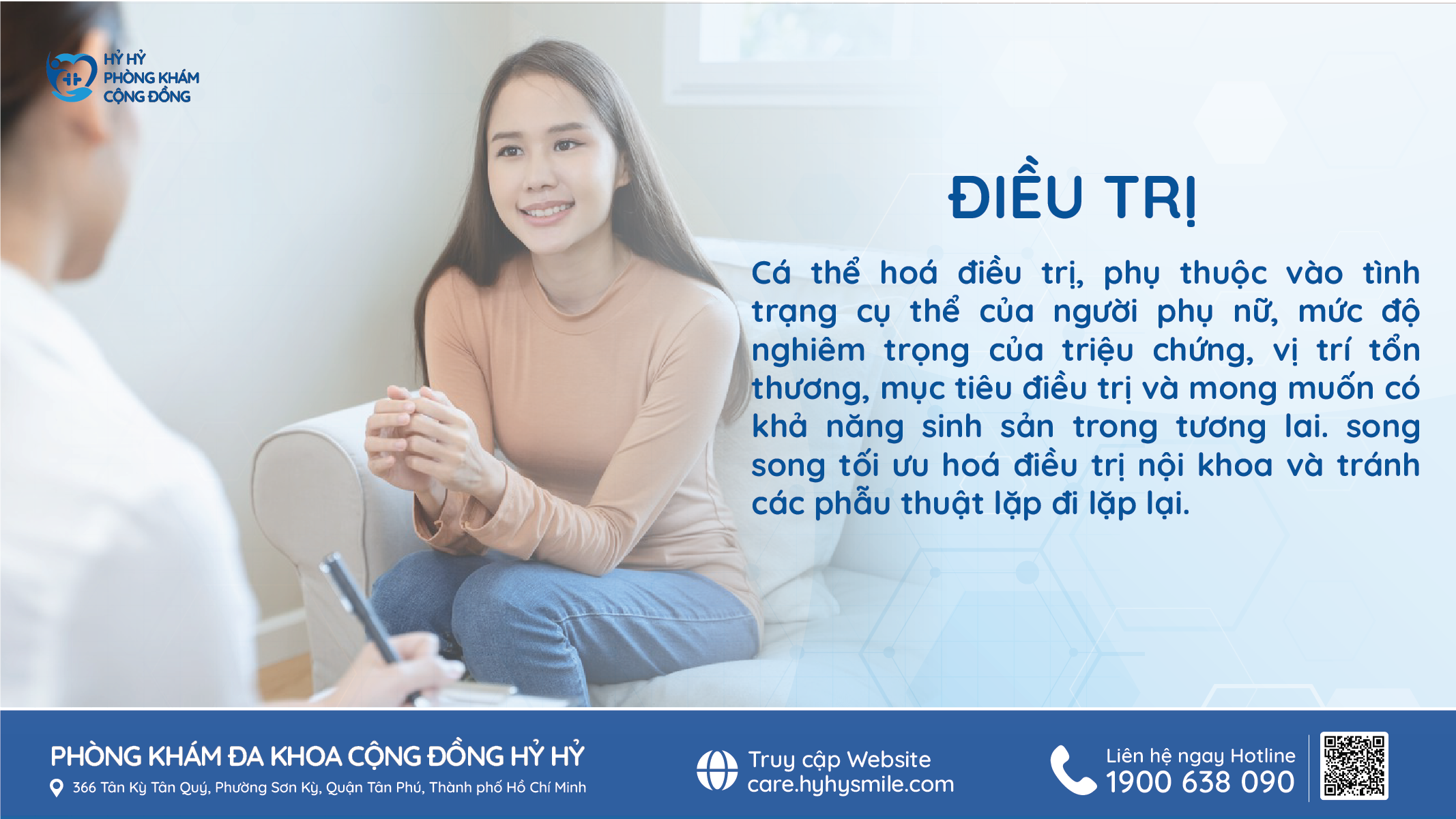 HỶ HỶ
PHÒNG KHÁM
CỘNG ĐỒNG

ĐIỀU TRỊ

Cá thể hoá điều trị, phụ thuộc vào tình trạng cụ thể của người phụ nữ, mức độ nghiêm trọng của triệu chứng, vị trí tổn thương, mục tiêu điều trị và mong muốn có khả năng sinh sản trong tương lai. song song tối ưu hoá điều trị nội khoa và tránh các phẫu thuật lặp đi lặp lại.

PHÒNG KHÁM ĐA KHOA CỘNG ĐỒNG HỶ HỶ
366 Tân Kỳ Tân Quý, Phường Sơn Kỳ, Quận Tân Phú, Thành phố Hồ Chí Minh

Truy cập Website
care.hyhysmile.com

Liên hệ ngay Hotline
1900 638 090